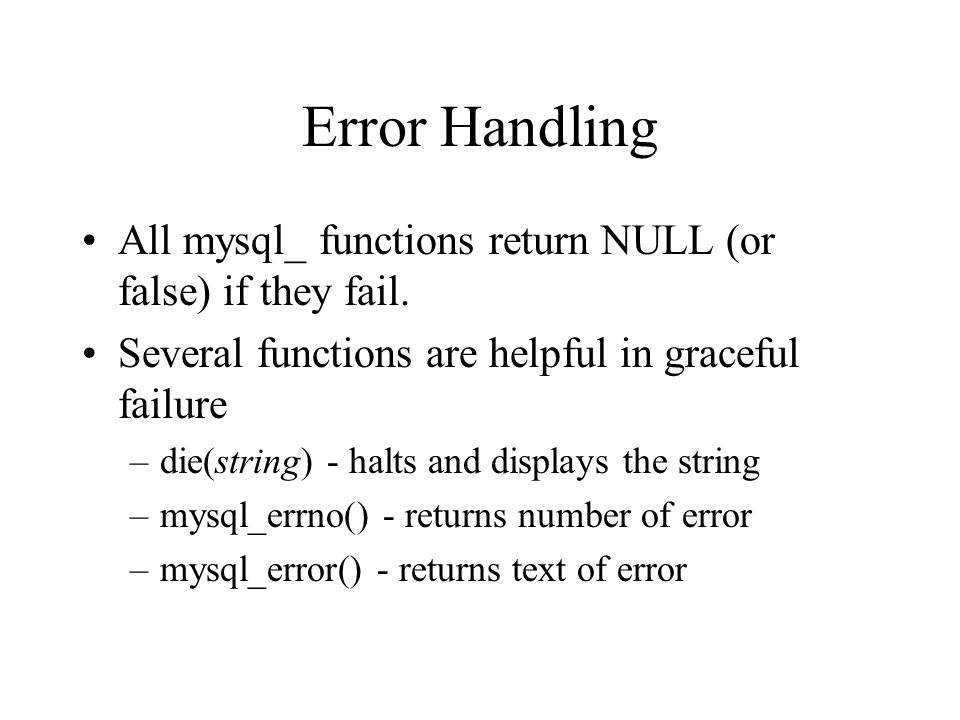 Error Handling

• All mysql_ functions return NULL (or false) if they fail.

• Several functions are helpful in graceful failure

– die(string) - halts and displays the string

– mysql_errno() - returns number of error

– mysql_error() - returns text of error